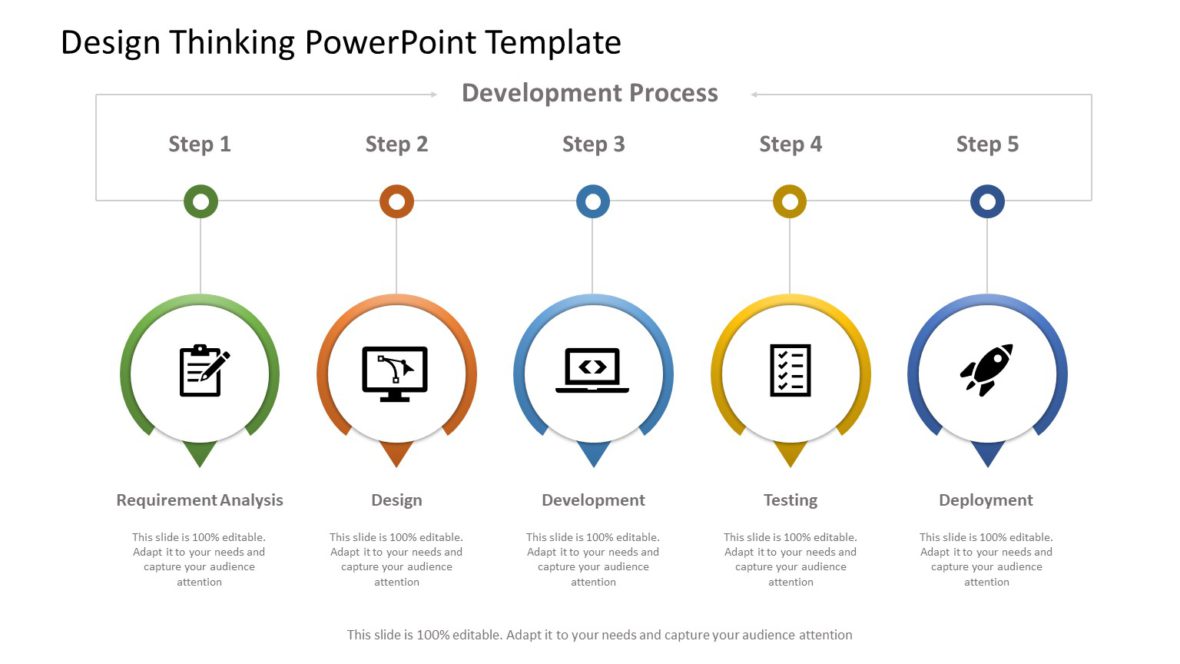 Design Thinking PowerPoint Template

Development Process

Step 1

Step 2

Step 3

Step 4

Step 5

Requirement Analysis

This slide is 100% editable. Adapt it to your needs and capture your audience attention

Design

This slide is 100% editable. Adapt it to your needs and capture your audience attention

Development

This slide is 100% editable. Adapt it to your needs and capture your audience attention

Testing

This slide is 100% editable. Adapt it to your needs and capture your audience attention

Deployment

This slide is 100% editable. Adapt it to your needs and capture your audience attention

This slide is 100% editable. Adapt it to your needs and capture your audience attention